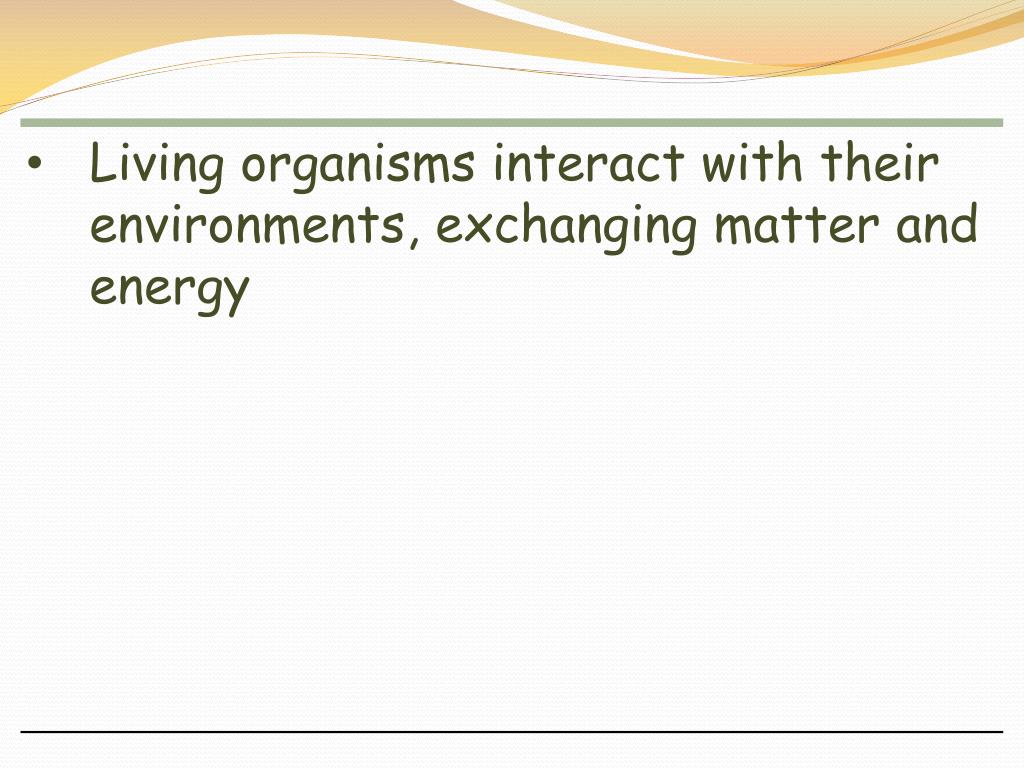 • Living organisms interact with their environments, exchanging matter and energy